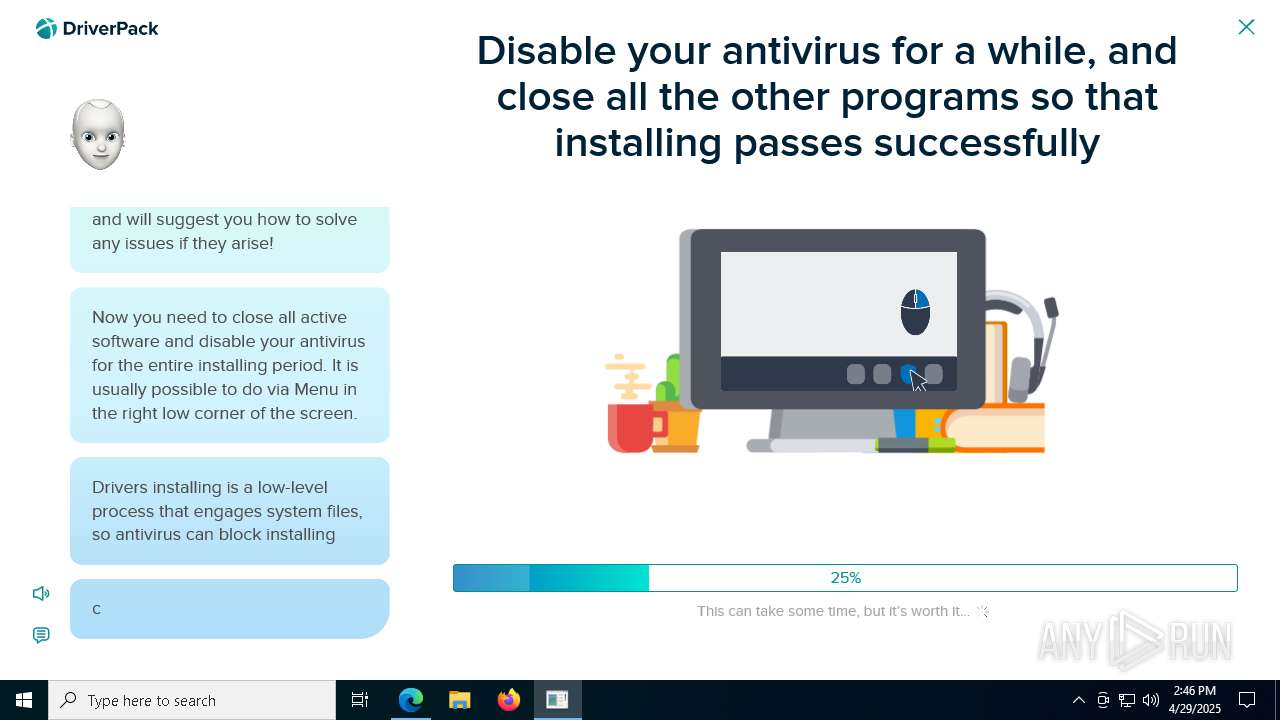 DriverPack

Disable your antivirus for a while, and close all the other programs so that installing passes successfully

and will suggest you how to solve any issues if they arise!

Now you need to close all active software and disable your antivirus for the entire installing period. It is usually possible to do via Menu in the right low corner of the screen.

Drivers installing is a low-level process that engages system files, so antivirus can block installing

c

25%

This can take some time, but it's worth it...

ANY RUN

Type here to search

2:46 PM
4/29/2025